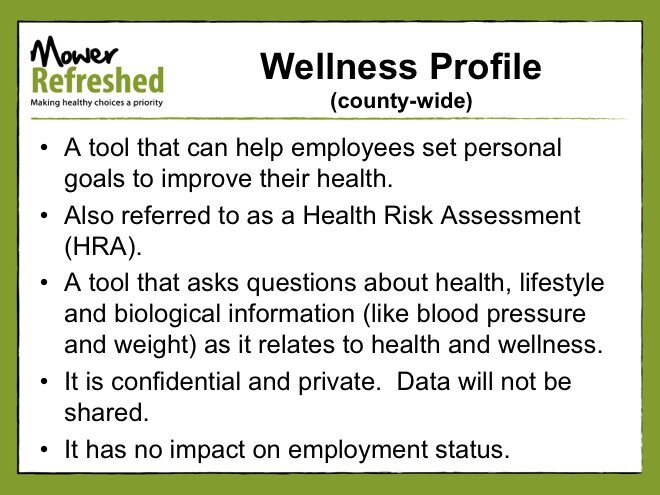 Mower
Refreshed
Making healthy choices a priority

Wellness Profile
(county-wide)

• A tool that can help employees set personal goals to improve their health.
• Also referred to as a Health Risk Assessment (HRA).
• A tool that asks questions about health, lifestyle and biological information (like blood pressure and weight) as it relates to health and wellness.
• It is confidential and private. Data will not be shared.
• It has no impact on employment status.